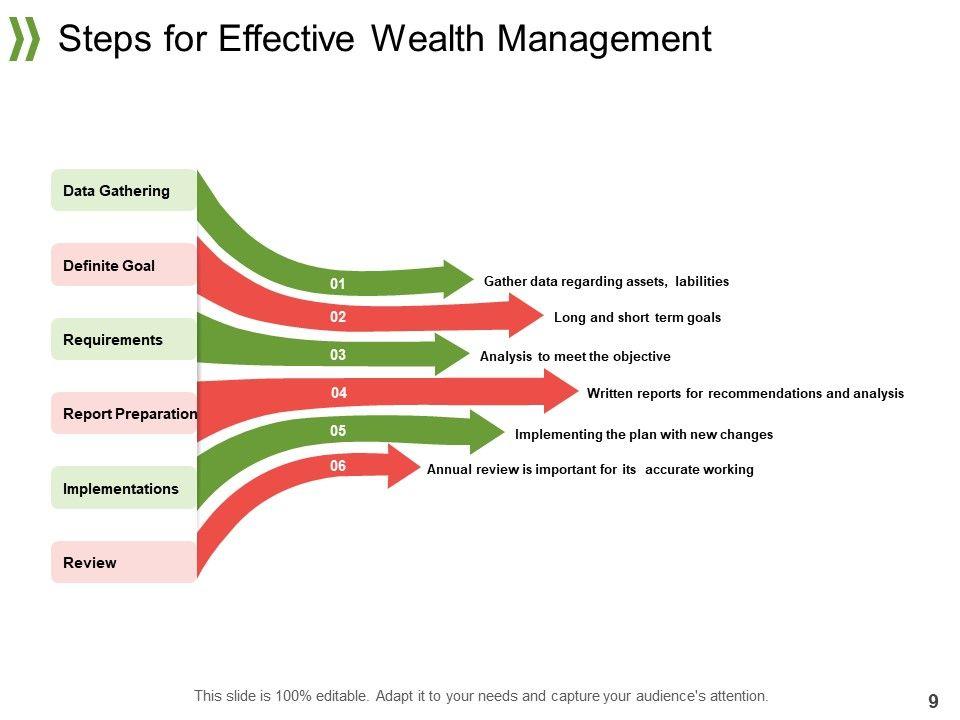 Steps for Effective Wealth Management

Data Gathering

Definite Goal

Requirements

Report Preparation

Implementations

Review

01 Gather data regarding assets, labilities

02 Long and short term goals

03 Analysis to meet the objective

04 Written reports for recommendations and analysis

05 Implementing the plan with new changes

06 Annual review is important for its accurate working

This slide is 100% editable. Adapt it to your needs and capture your audience's attention.

9